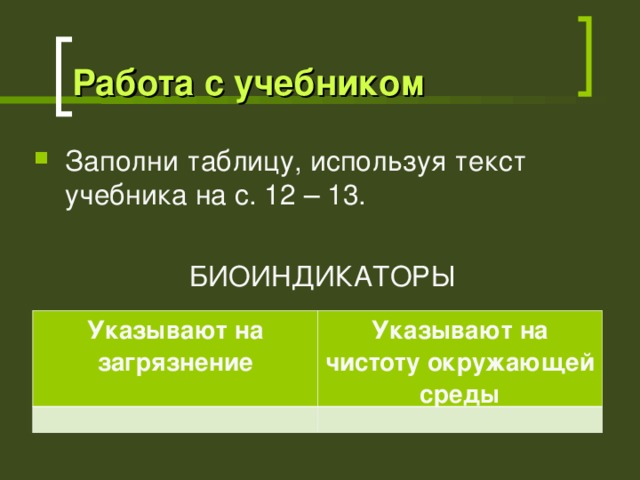 Работа с учебником

Заполни таблицу, используя текст учебника на с. 12 – 13.

БИОИНДИКАТОРЫ

| Указывают на загрязнение | Указывают на чистоту окружающей среды |
|---|---|
| | |